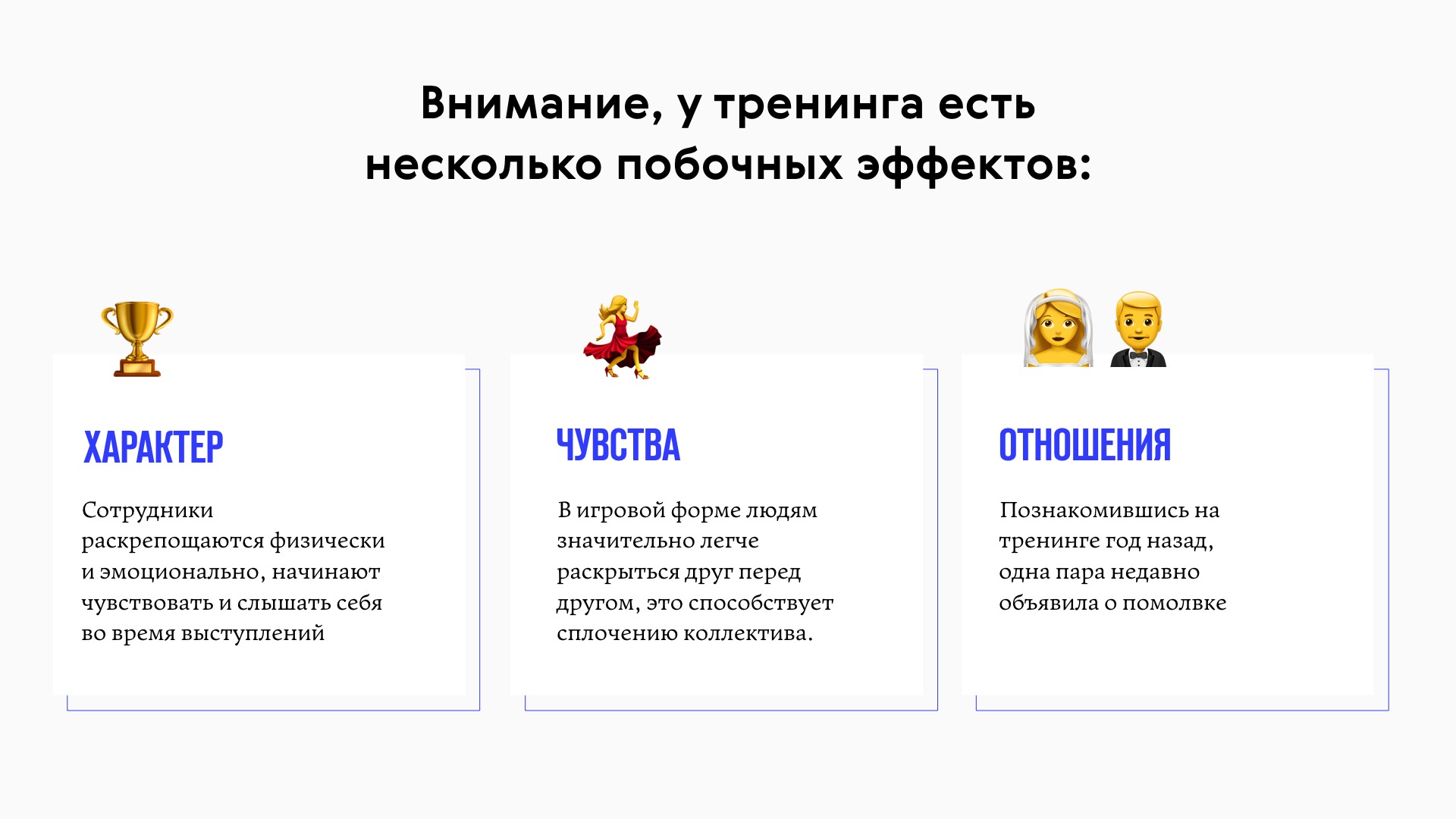 Внимание, у тренинга есть несколько побочных эффектов:

ХАРАКТЕР

Сотрудники раскрепощаются физически и эмоционально, начинают чувствовать и слышать себя во время выступлений

ЧУВСТВА

В игровой форме людям значительно легче раскрыться друг перед другом, это способствует сплочению коллектива.

ОТНОШЕНИЯ

Познакомившись на тренинге год назад, одна пара недавно объявила о помолвке